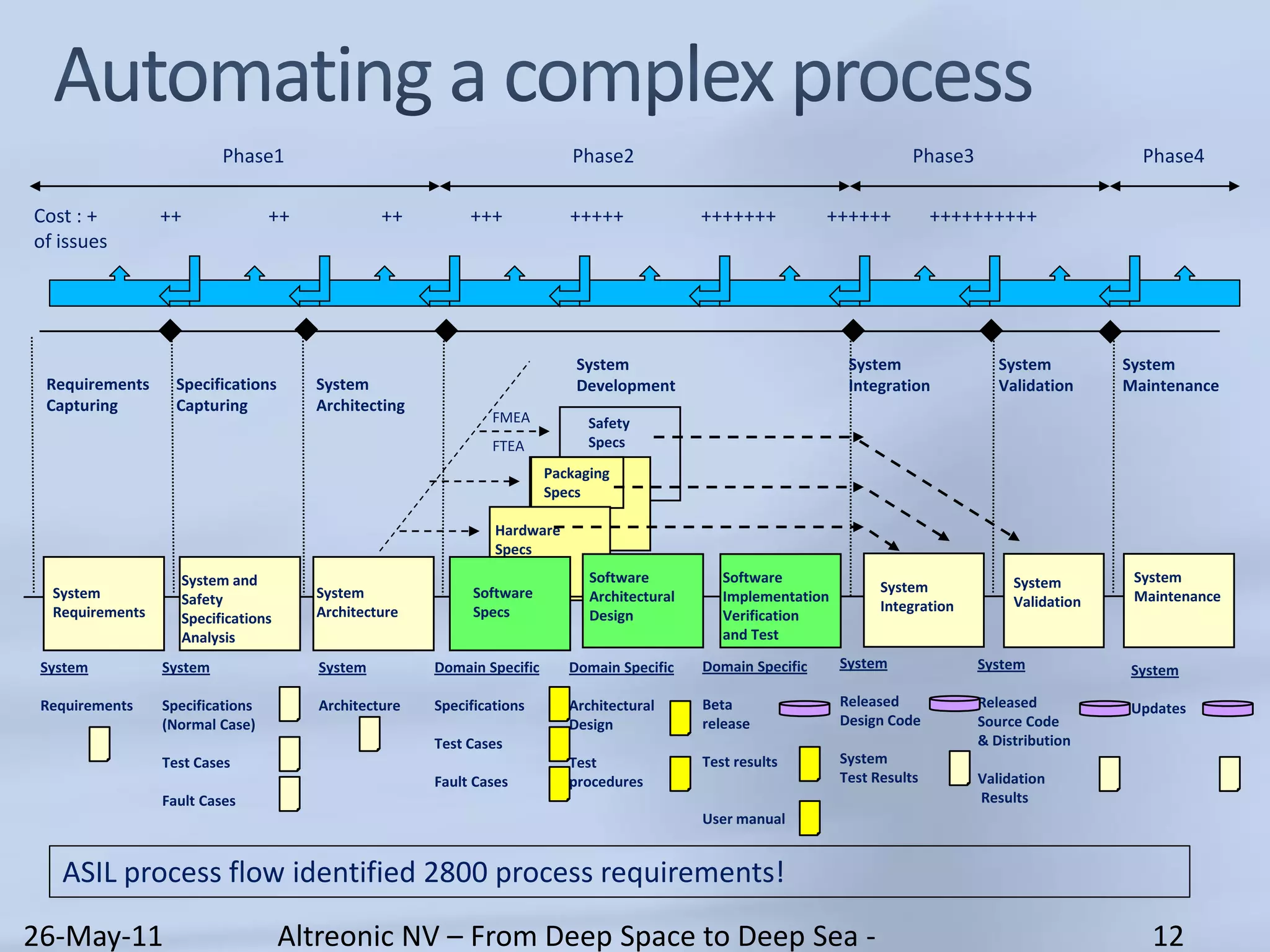 Automating a complex process

Phase1 Phase2 Phase3 Phase4

Cost : + of issues ++ ++ ++ +++ +++++ +++++++ ++++++ ++++++++++

Requirements Capturing

Specifications Capturing

System Architecting

System Development

System Integration

System Validation

System Maintenance

FMEA

FTEA

Safety Specs

Packaging Specs

Hardware Specs

System Requirements

System and Safety Specifications Analysis

System Architecture

Software Specs

Software Architectural Design

Software Implementation Verification and Test

System Integration

System Validation

System Maintenance

System

Requirements

System

Specifications (Normal Case)

Test Cases

Fault Cases

System

Architecture

Domain Specific

Specifications

Test Cases

Fault Cases

Domain Specific

Architectural Design

Test procedures

Domain Specific

Beta release

Test results

User manual

System

Released Design Code

System Test Results

System

Released Source Code & Distribution

Validation Results

System

Updates

ASIL process flow identified 2800 process requirements!

26-May-11 Altreonic NV – From Deep Space to Deep Sea - 12